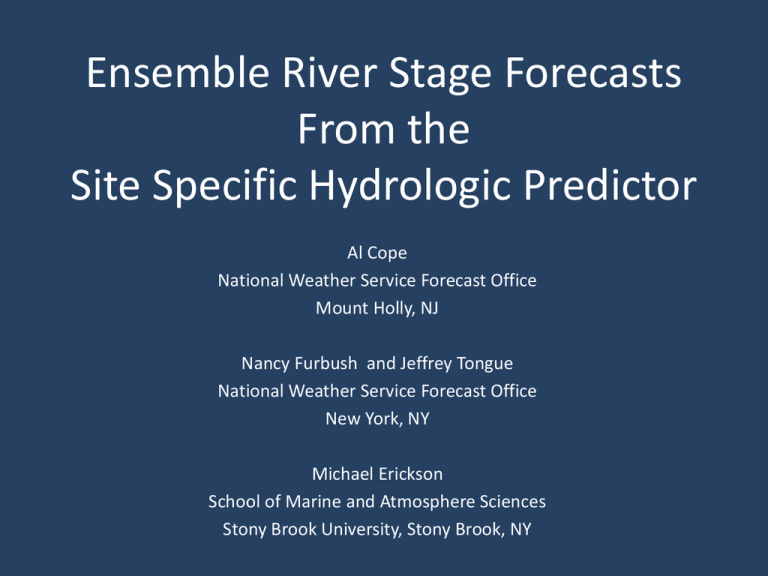 Ensemble River Stage Forecasts
From the
Site Specific Hydrologic Predictor

Al Cope
National Weather Service Forecast Office
Mount Holly, NJ

Nancy Furbush and Jeffrey Tongue
National Weather Service Forecast Office
New York, NY

Michael Erickson
School of Marine and Atmosphere Sciences
Stony Brook University, Stony Brook, NY